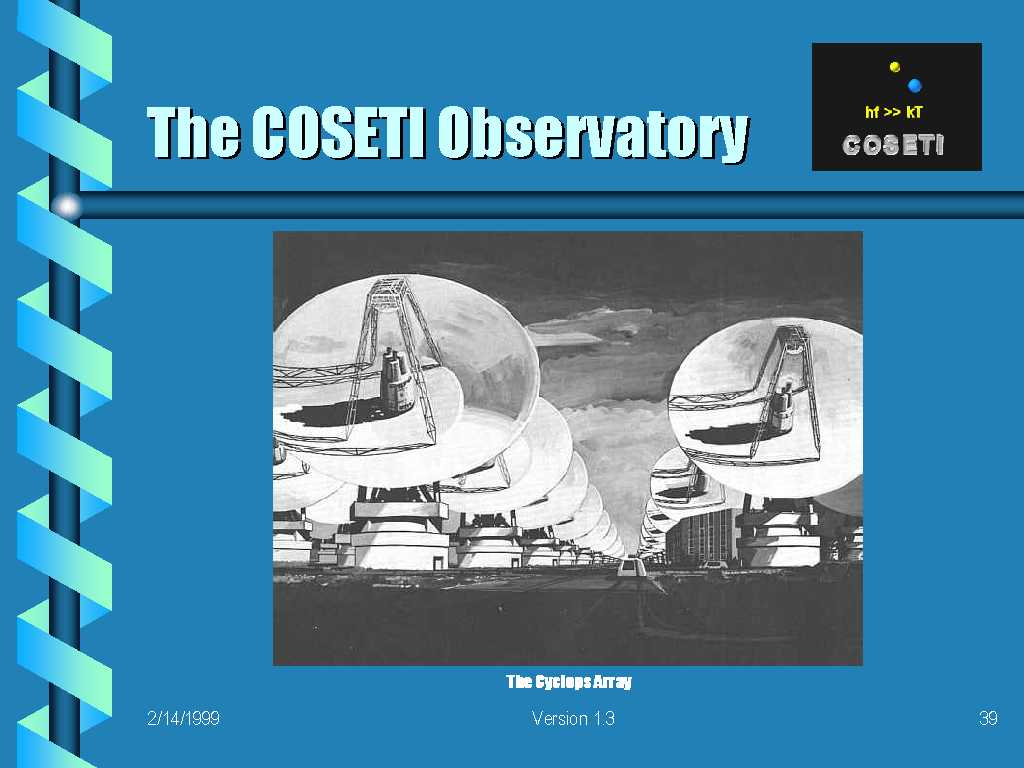 The COSETI Observatory

hf >> kT
COSETI

The Cyclops Array

2/14/1999

Version 1.3

39